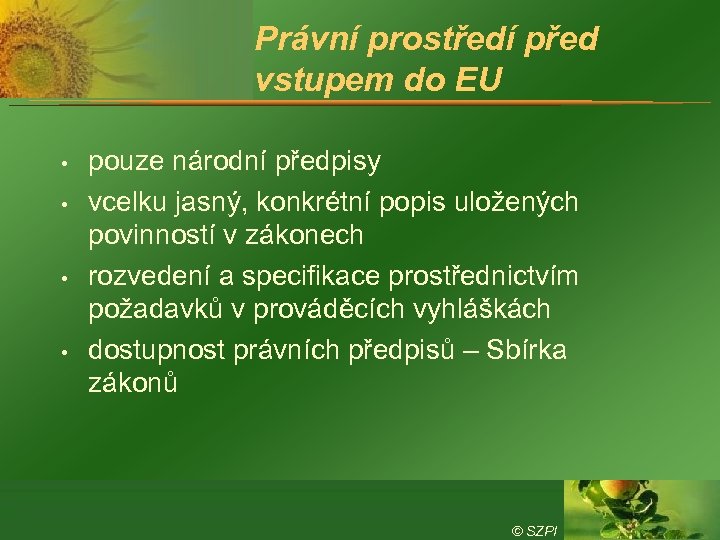 Právní prostředí před vstupem do EU

• pouze národní předpisy
• vcelku jasný, konkrétní popis uložených povinností v zákonech
• rozvedení a specifikace prostřednictvím požadavků v prováděcích vyhláškách
• dostupnost právních předpisů – Sbírka zákonů

© SZPI